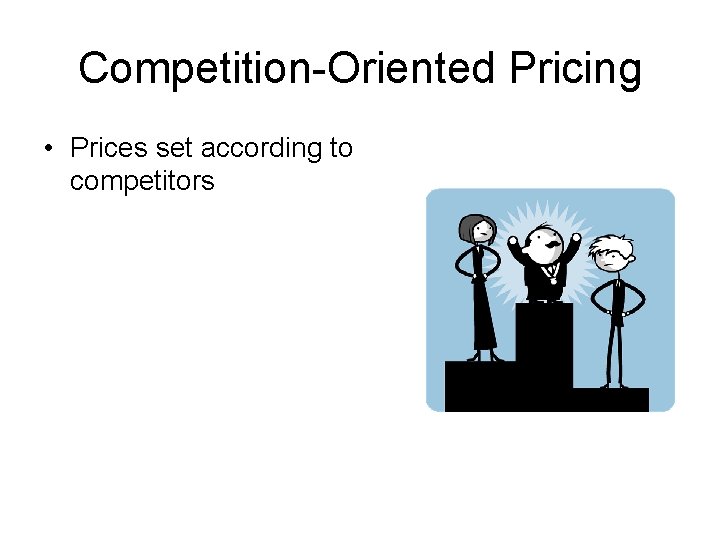 Competition-Oriented Pricing

• Prices set according to competitors